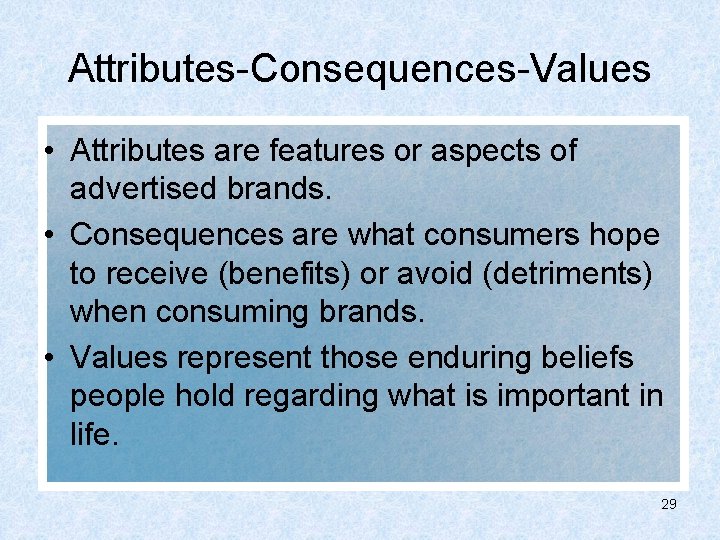 Attributes-Consequences-Values

• Attributes are features or aspects of advertised brands.

• Consequences are what consumers hope to receive (benefits) or avoid (detriments) when consuming brands.

• Values represent those enduring beliefs people hold regarding what is important in life.

29